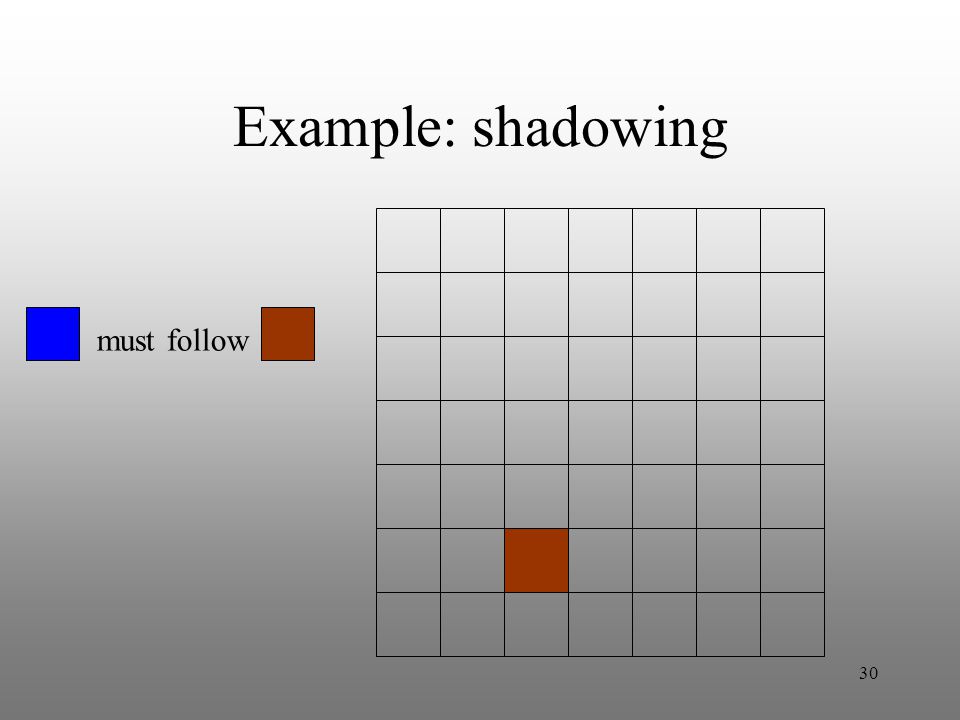 Example: shadowing

must follow

30